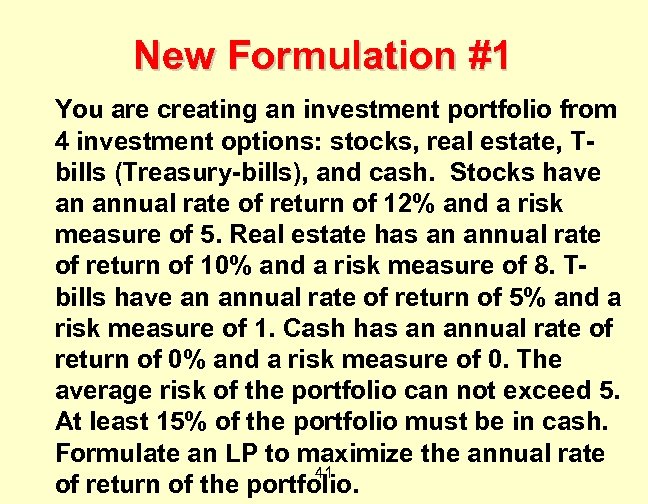 New Formulation #1

You are creating an investment portfolio from 4 investment options: stocks, real estate, T-bills (Treasury-bills), and cash. Stocks have an annual rate of return of 12% and a risk measure of 5. Real estate has an annual rate of return of 10% and a risk measure of 8. T-bills have an annual rate of return of 5% and a risk measure of 1. Cash has an annual rate of return of 0% and a risk measure of 0. The average risk of the portfolio can not exceed 5. At least 15% of the portfolio must be in cash. Formulate an LP to maximize the annual rate of return of the portfolio.

41